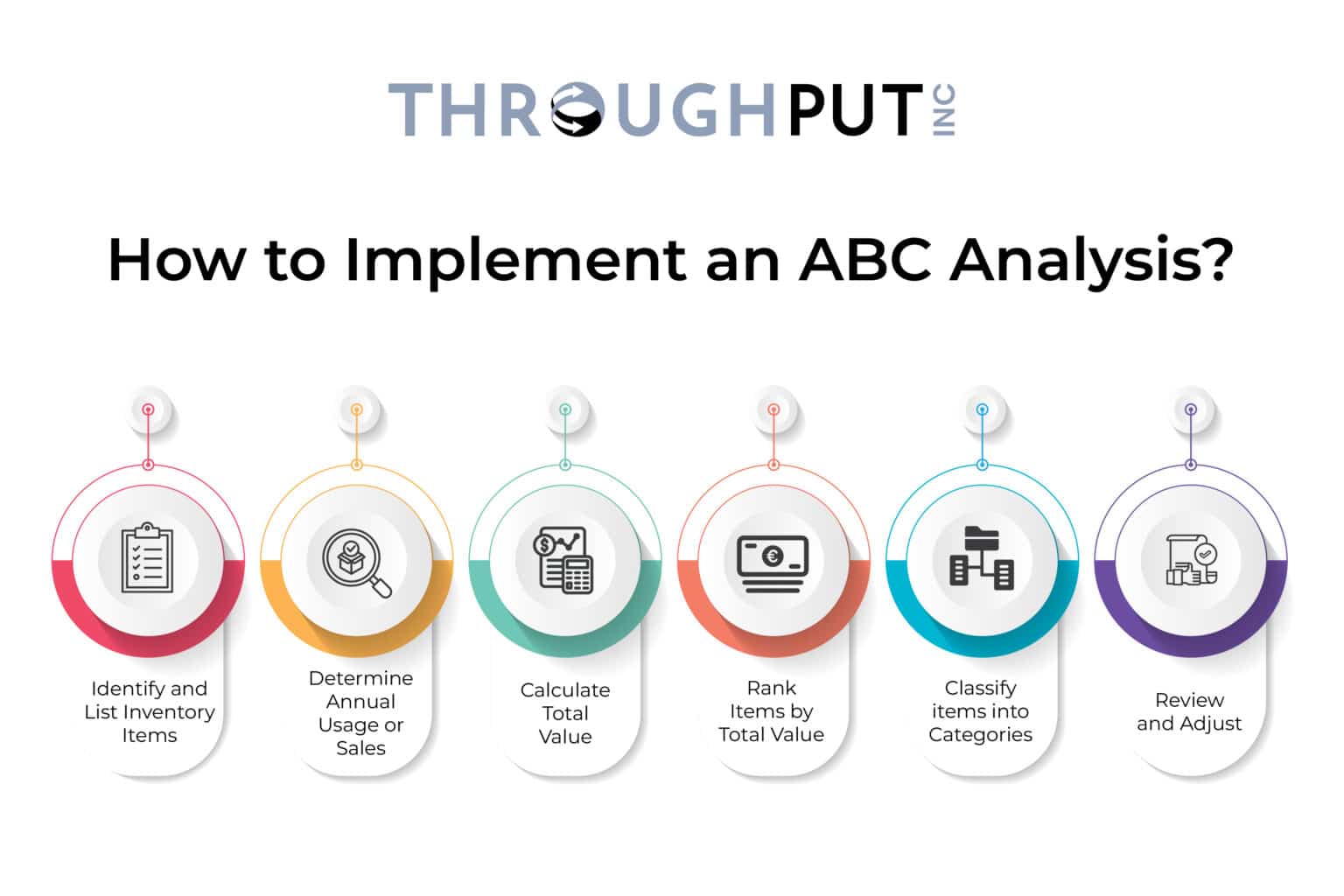 THROUGHPUT INC

How to Implement an ABC Analysis?

Identify and List Inventory Items

Determine Annual Usage or Sales

Calculate Total Value

Rank Items by Total Value

Classify items into Categories

Review and Adjust